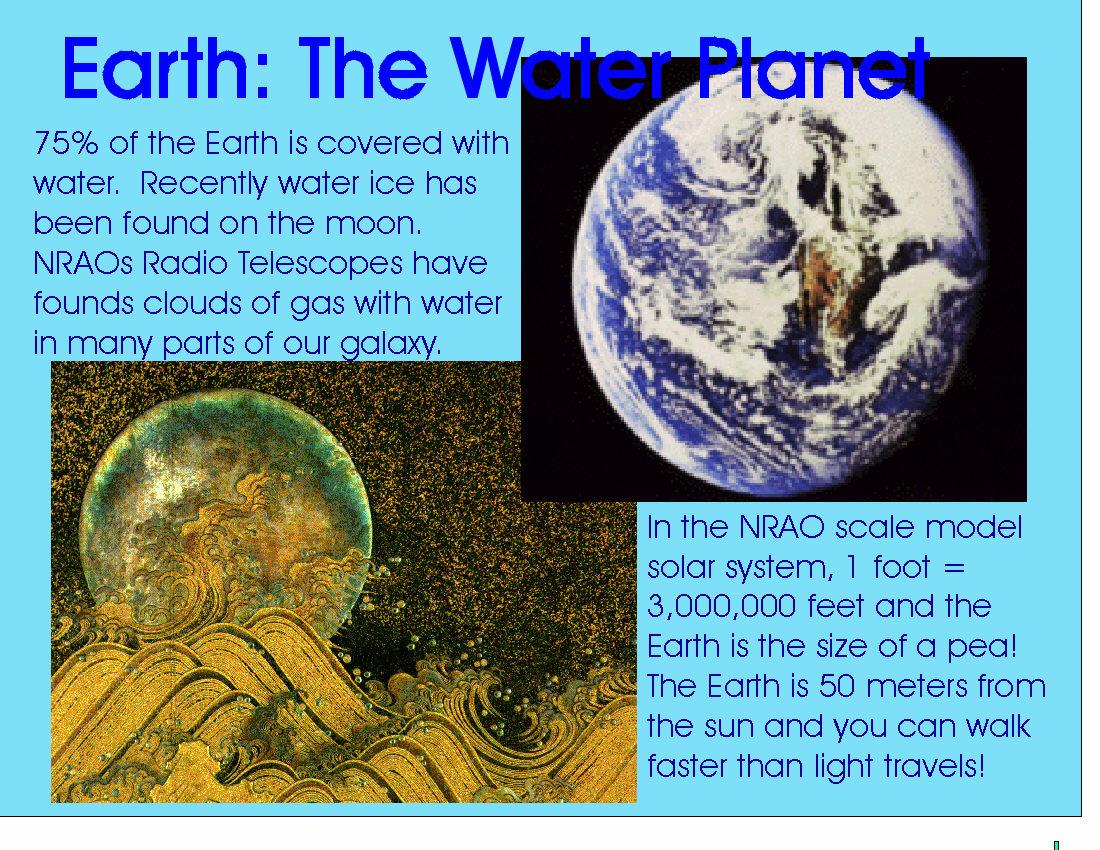 Earth: The Water Planet

75% of the Earth is covered with water. Recently water ice has been found on the moon. NRAOs Radio Telescopes have founds clouds of gas with water in many parts of our galaxy.

In the NRAO scale model solar system, 1 foot = 3,000,000 feet and the Earth is the size of a pea! The Earth is 50 meters from the sun and you can walk faster than light travels!